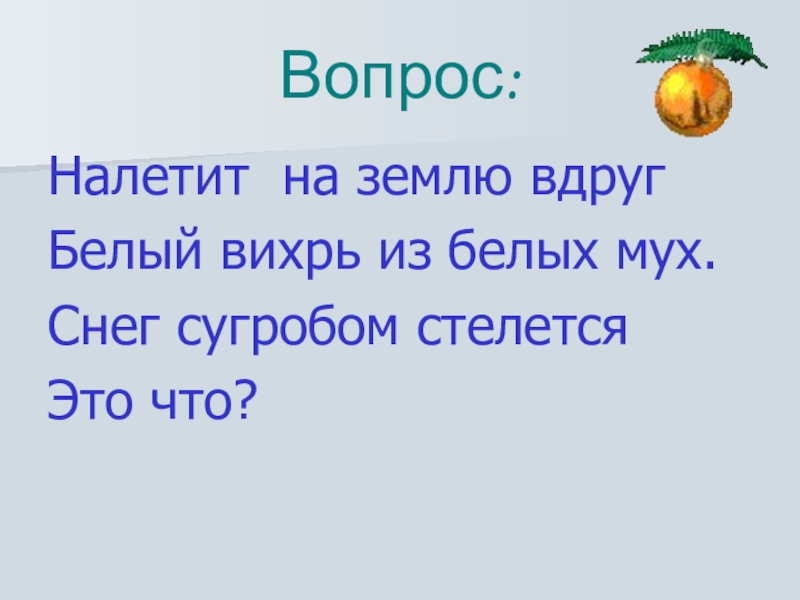 Вопрос:

Налетит на землю вдруг
Белый вихрь из белых мух.
Снег сугробом стелется
Это что?